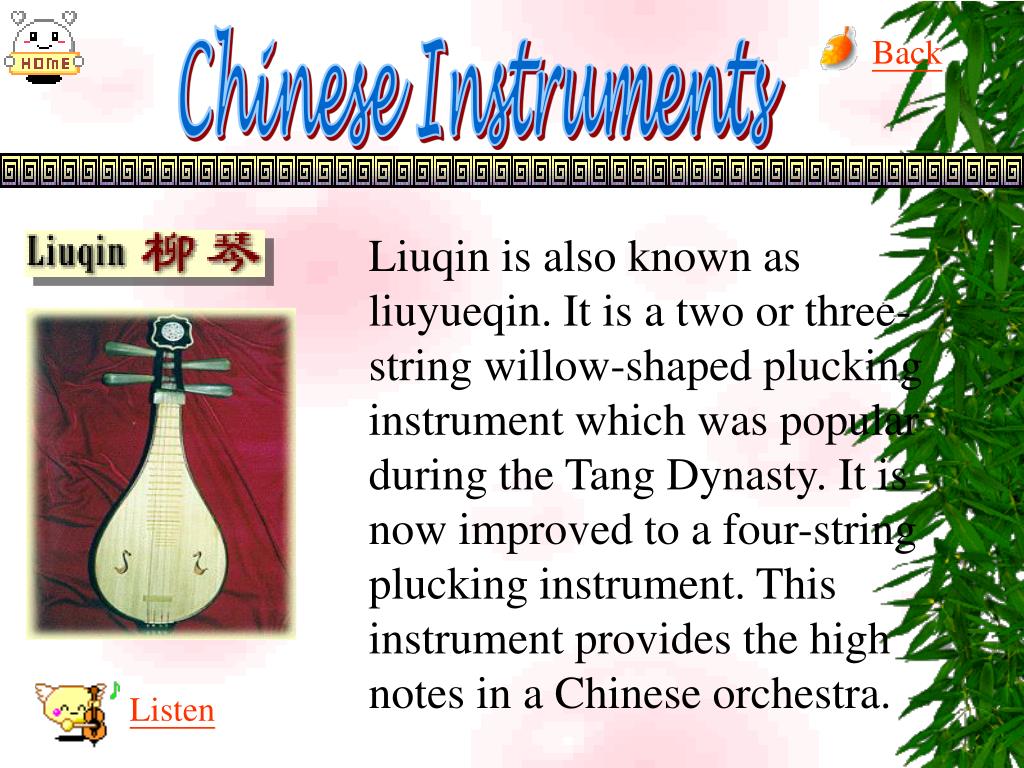 HOME

Chinese Instruments

Back

Liuqin 柳琴

Liuqin is also known as liuyueqin. It is a two or three-string willow-shaped plucking instrument which was popular during the Tang Dynasty. It is now improved to a four-string plucking instrument. This instrument provides the high notes in a Chinese orchestra.

Listen